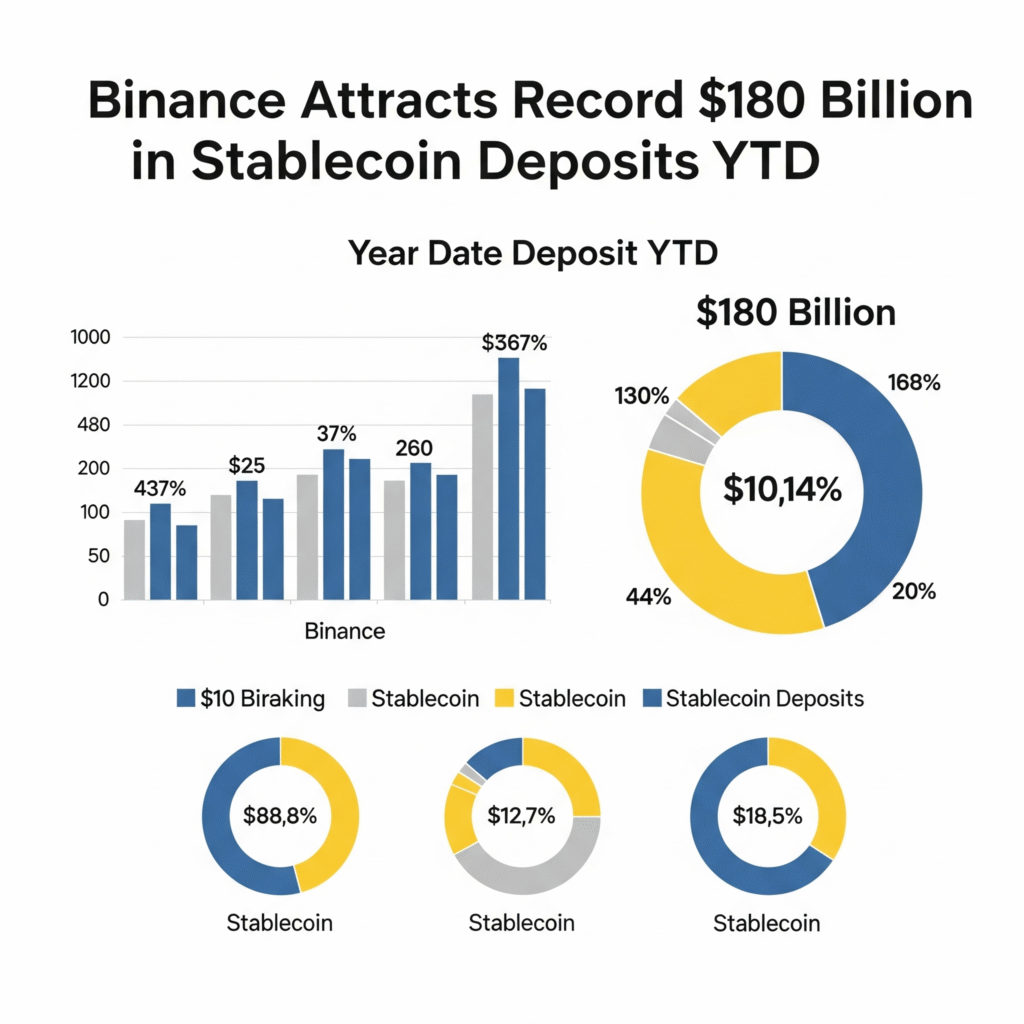 Binance Attracts Record \$180 Billion in Stablecoin Deposits YTD

Year Date Deposit YTD

1000
1200
480
200
100
50
0

437%
\$25
37%
260
\$367%

Binance

\$180 Billion

130%
168%
\$10,14%
44%
20%

\$10 Biraking
Stablecoin
Stablecoin
Stablecoin Deposits

\$88,8%
Stablecoin

\$12,7%
Stablecoin

\$18,5%
Stablecoin